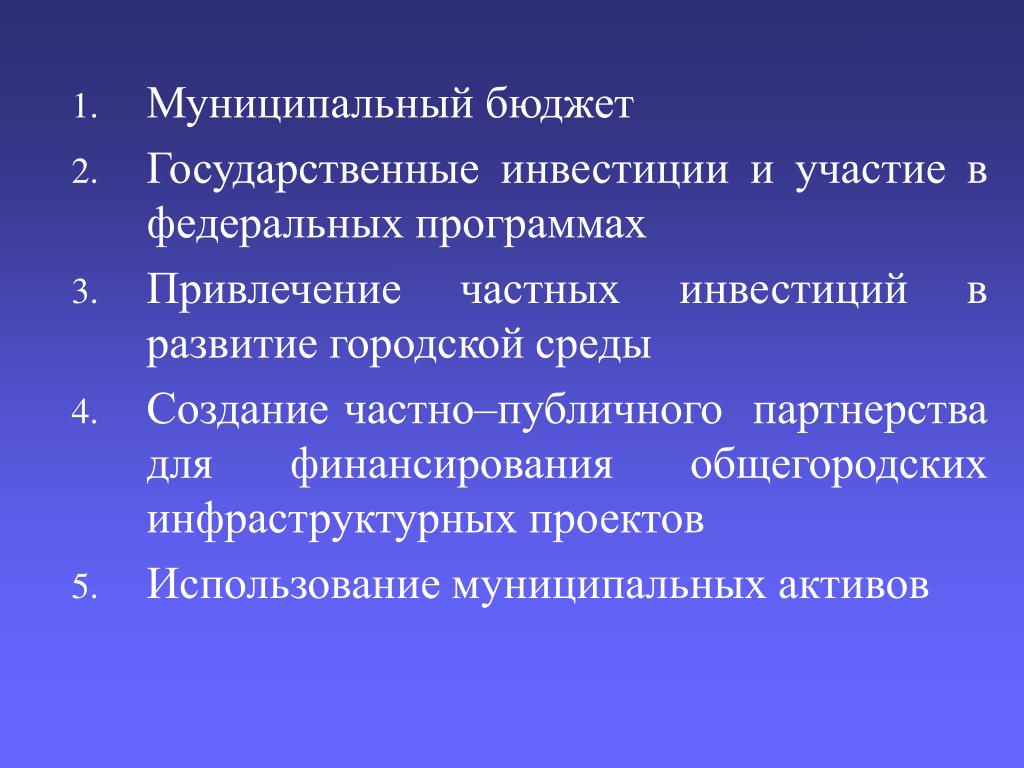 1. Муниципальный бюджет
2. Государственные инвестиции и участие в федеральных программах
3. Привлечение частных инвестиций в развитие городской среды
4. Создание частно–публичного партнерства для финансирования общегородских инфраструктурных проектов
5. Использование муниципальных активов